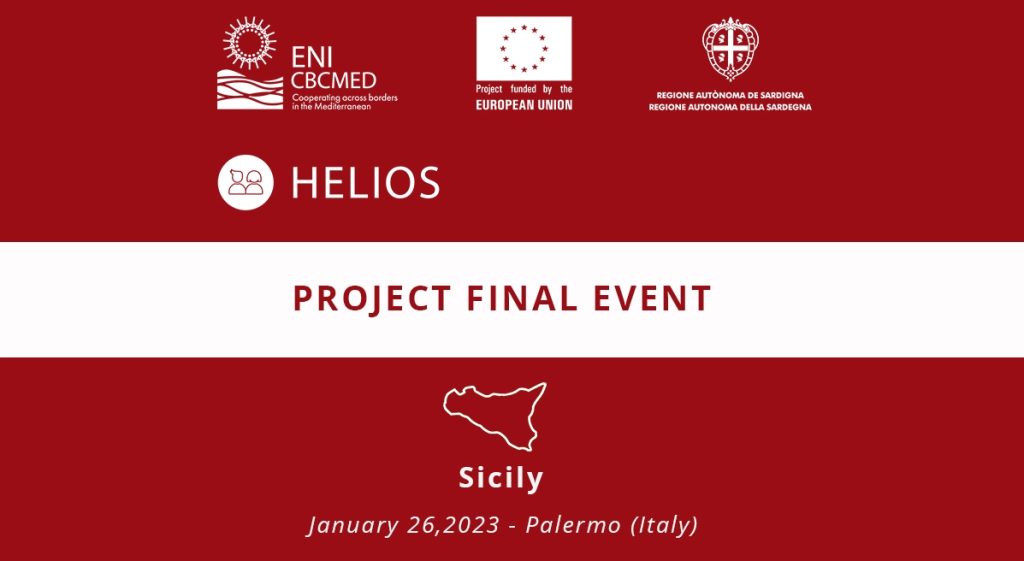 ENI
CBCMED
Cooperating across borders in the Mediterranean

Project funded by the
EUROPEAN UNION

REGIONE AUTÒNOMA DE SARDIGNA
REGIONE AUTONOMA DELLA SARDEGNA

HELIOS

PROJECT FINAL EVENT

Sicily

January 26,2023 - Palermo (Italy)